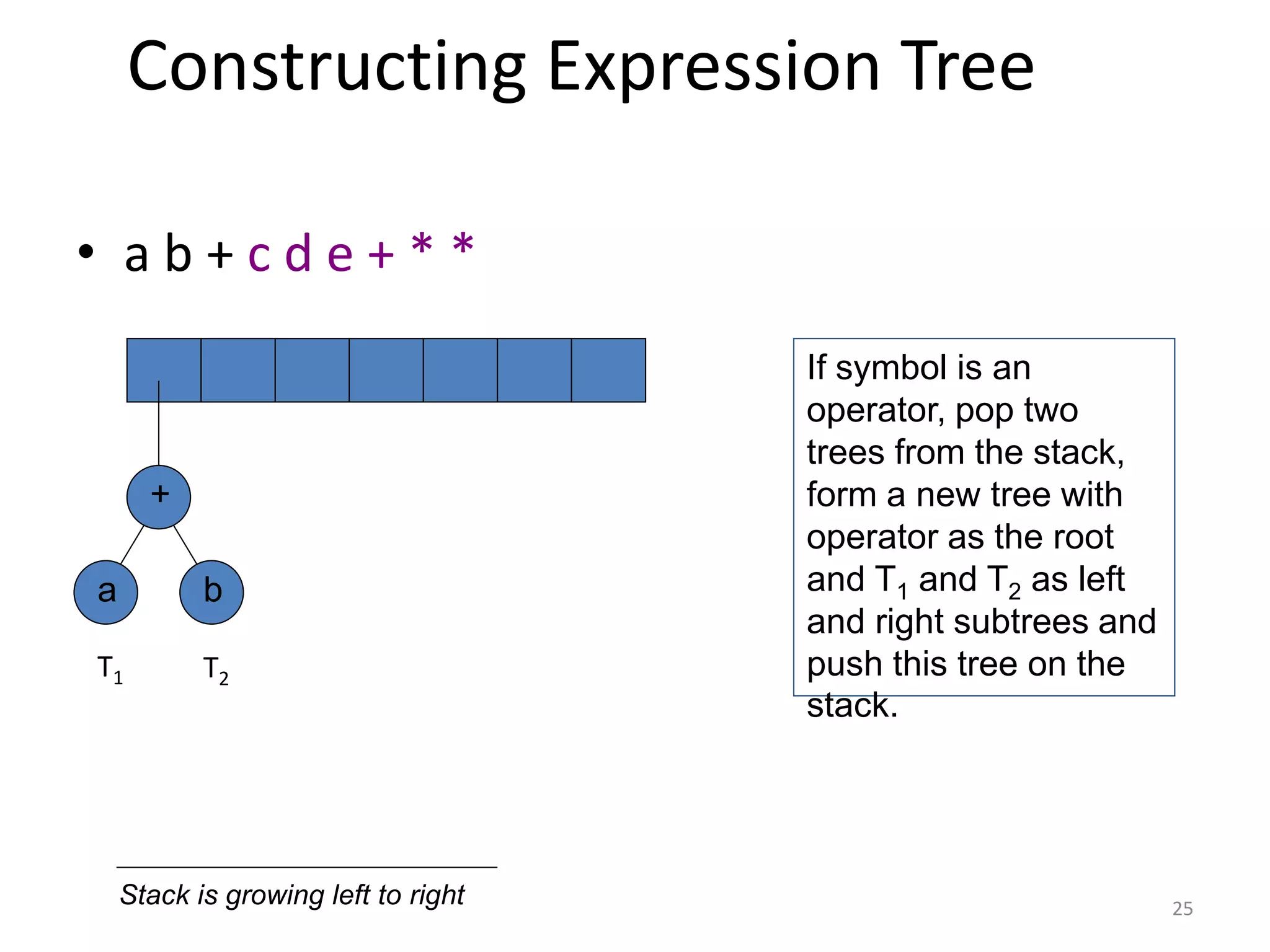 Constructing Expression Tree

• a b + c d e + * *

+

a

b

$T_1$

$T_2$

If symbol is an operator, pop two trees from the stack, form a new tree with operator as the root and $T_1$ and $T_2$ as left and right subtrees and push this tree on the stack.

Stack is growing left to right

25